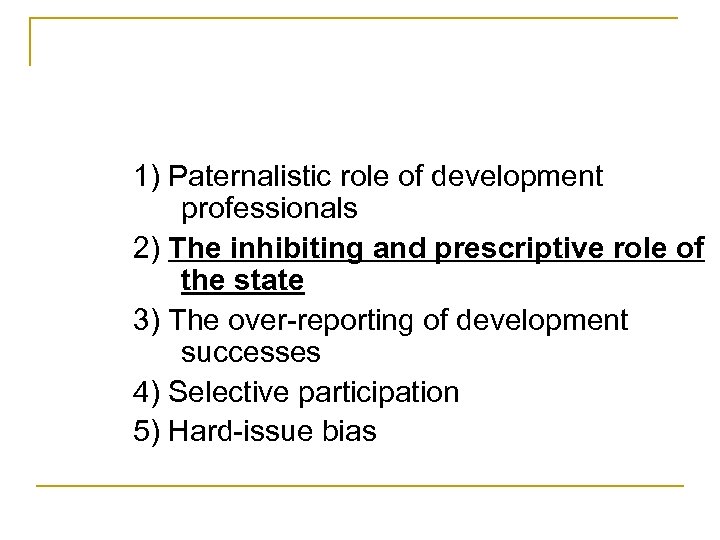 1) Paternalistic role of development professionals

2) The inhibiting and prescriptive role of the state

3) The over-reporting of development successes

4) Selective participation

5) Hard-issue bias